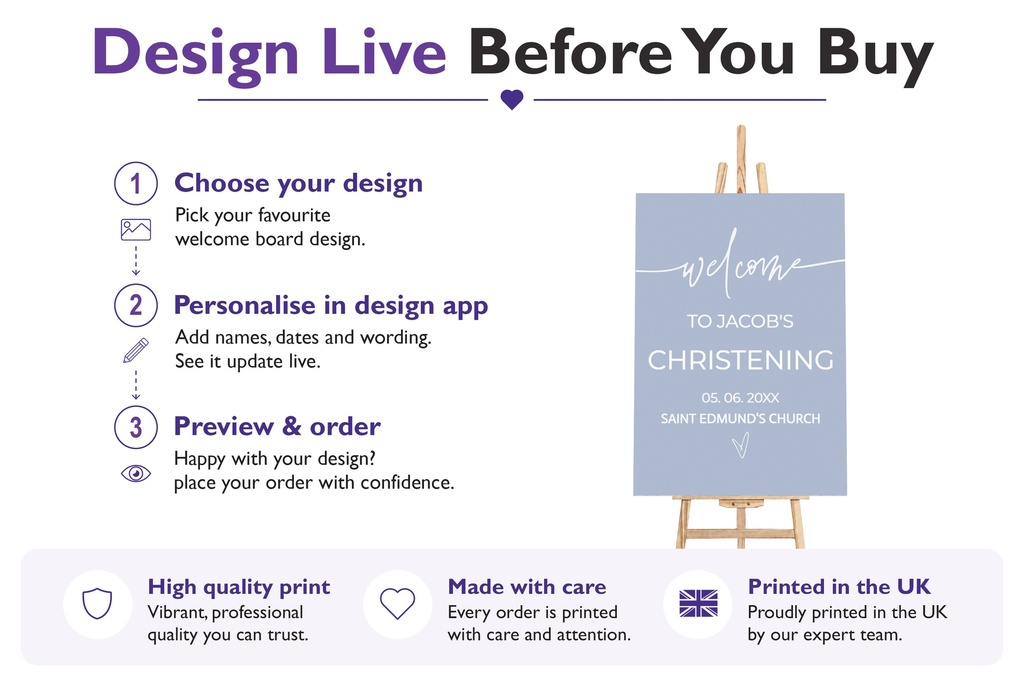 Design Live Before You Buy

1 Choose your design
Pick your favourite welcome board design.

2 Personalise in design app
Add names, dates and wording. See it update live.

3 Preview & order
Happy with your design? place your order with confidence.

welcome
TO JACOB'S
CHRISTENING
05. 06. 20XX
SAINT EDMUND'S CHURCH

High quality print
Vibrant, professional quality you can trust.

Made with care
Every order is printed with care and attention.

Printed in the UK
Proudly printed in the UK by our expert team.